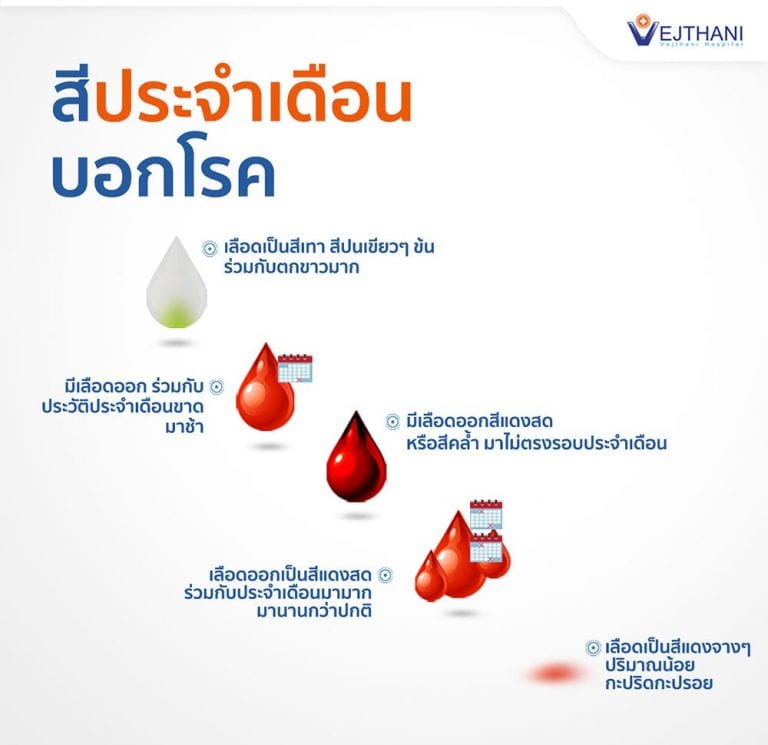 VEJTHANI
Vejthani Hospital

สีประจำเดือน
บอกโรค

เลือดเป็นสีเทา สีปนเขียวๆ ข้น ร่วมกับตกขาวมาก

มีเลือดออก ร่วมกับ ประวัติประจำเดือนขาด มาช้า

มีเลือดออกสีแดงสด หรือสีคล้ำ มาไม่ตรงรอบประจำเดือน

เลือดออกเป็นสีแดงสด ร่วมกับประจำเดือนมามาก มานานกว่าปกติ

เลือดเป็นสีแดงจางๆ ปริมาณน้อย กะปริดกะปรอย